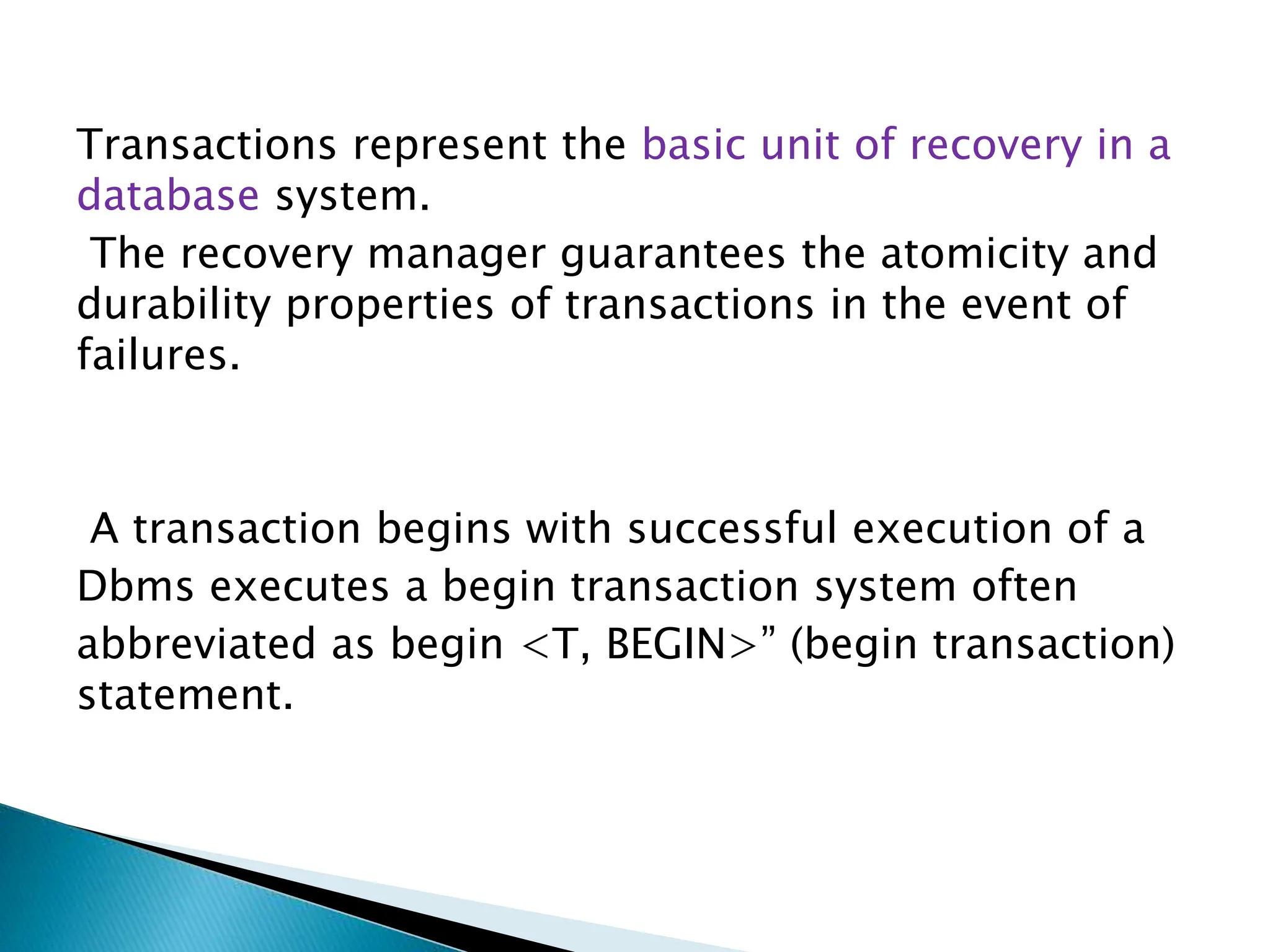 Transactions represent the basic unit of recovery in a database system.

The recovery manager guarantees the atomicity and durability properties of transactions in the event of failures.

A transaction begins with successful execution of a Dbms executes a begin transaction system often abbreviated as begin <T, BEGIN>” (begin transaction) statement.